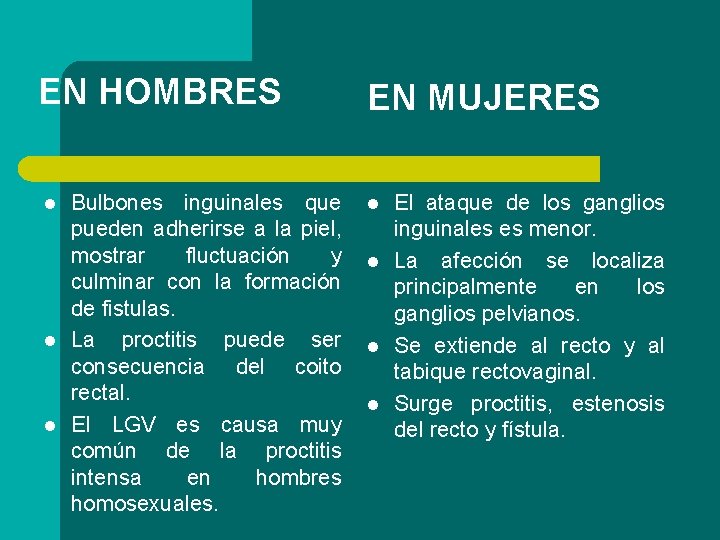 EN HOMBRES

- Bulbones inguinales que pueden adherirse a la piel, mostrar fluctuación y culminar con la formación de fistulas.
- La proctitis puede ser consecuencia del coito rectal.
- El LGV es causa muy común de la proctitis intensa en hombres homosexuales.

EN MUJERES

- El ataque de los ganglios inguinales es menor.
- La afección se localiza principalmente en los ganglios pelvianos.
- Se extiende al recto y al tabique rectovaginal.
- Surge proctitis, estenosis del recto y fístula.